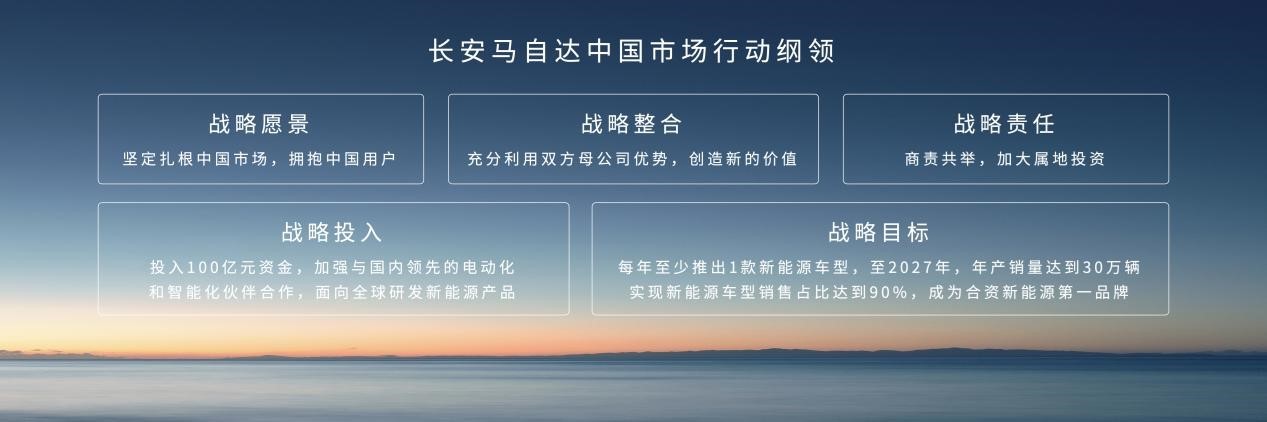 长安马自达中国市场行动纲领

战略愿景
坚定扎根中国市场，拥抱中国用户

战略整合
充分利用双方母公司优势，创造新的价值

战略责任
商责共举，加大属地投资

战略投入
投入100亿元资金，加强与国内领先的电动化和智能化伙伴合作，面向全球研发新能源产品

战略目标
每年至少推出1款新能源车型，至2027年，年产销量达到30万辆
实现新能源车型销售占比达到90%，成为合资新能源第一品牌